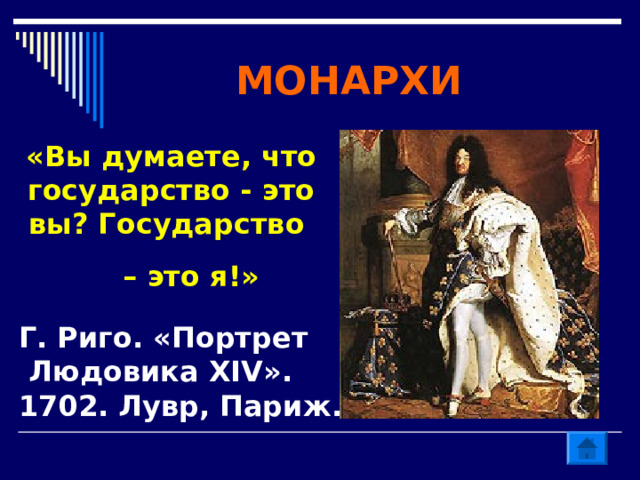 МОНАРХИ

«Вы думаете, что государство - это вы? Государство

– это я!»

Г. Риго. «Портрет Людовика XIV». 1702. Лувр, Париж.